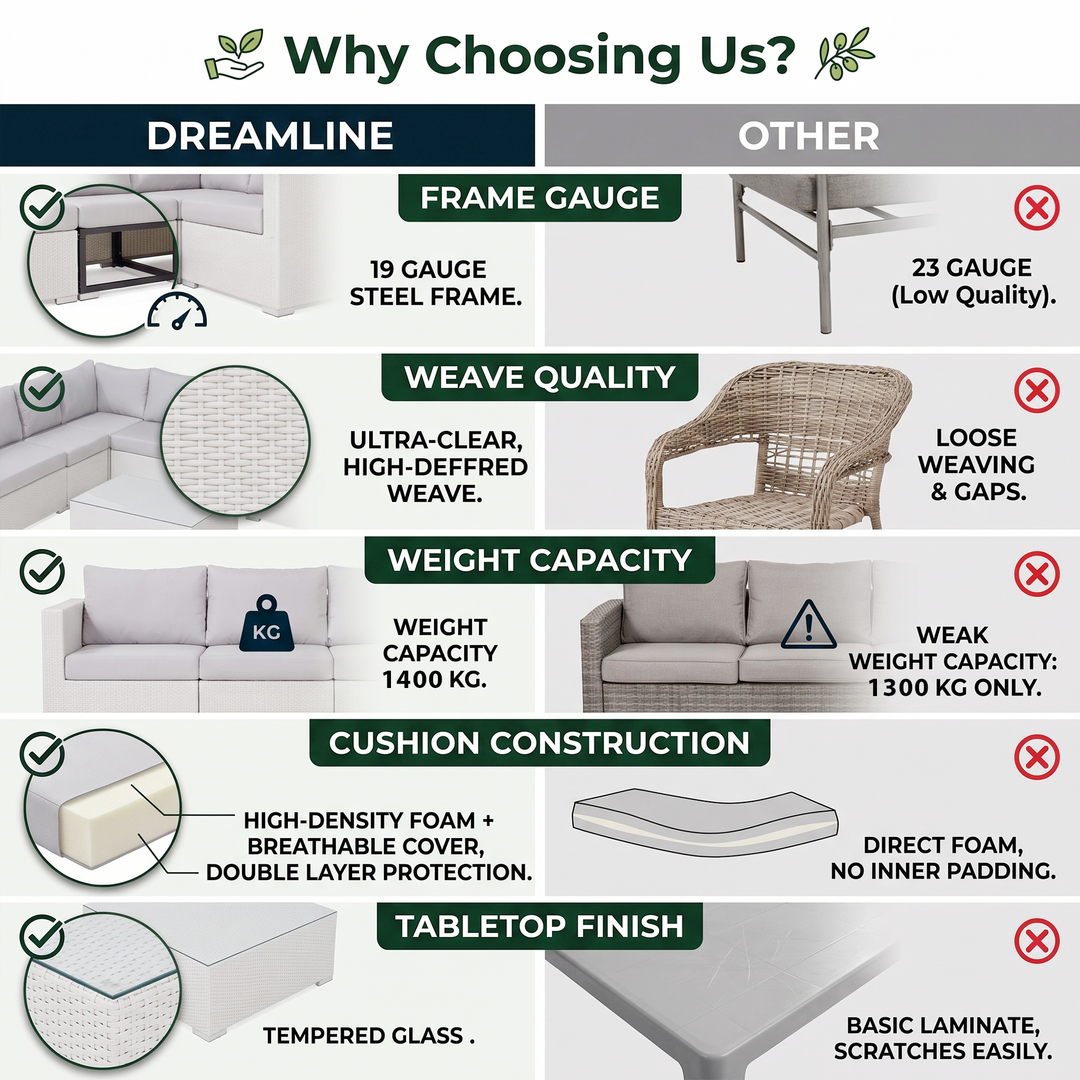 Why Choosing Us?

DREAMLINE

OTHER

FRAME GAUGE

19 GAUGE STEEL FRAME.

23 GAUGE (Low Quality).

WEAVE QUALITY

ULTRA-CLEAR, HIGH-DEFFRED WEAVE.

LOOSE WEAVING & GAPS.

WEIGHT CAPACITY

KG

WEIGHT CAPACITY 1400 KG.

WEAK WEIGHT CAPACITY: 1300 KG ONLY.

CUSHION CONSTRUCTION

HIGH-DENSITY FOAM + BREATHABLE COVER, DOUBLE LAYER PROTECTION.

DIRECT FOAM, NO INNER PADDING.

TABLETOP FINISH

TEMPERED GLASS .

BASIC LAMINATE, SCRATCHES EASILY.